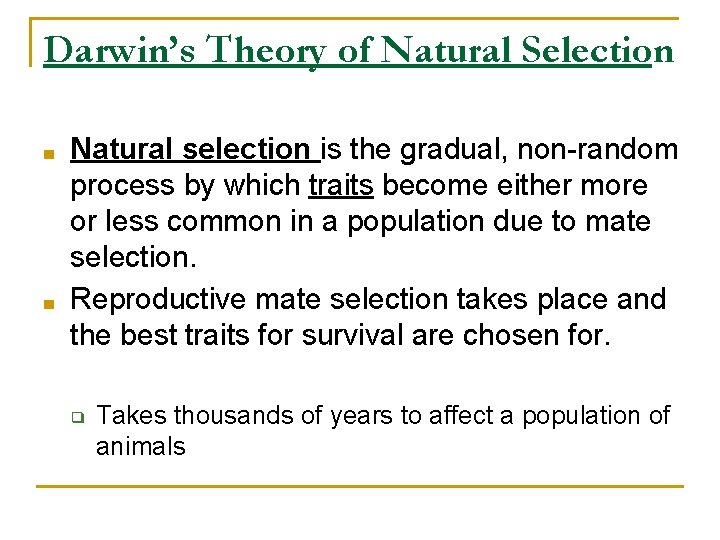 Darwin's Theory of Natural Selection

Natural selection is the gradual, non-random process by which traits become either more or less common in a population due to mate selection.

Reproductive mate selection takes place and the best traits for survival are chosen for.

Takes thousands of years to affect a population of animals